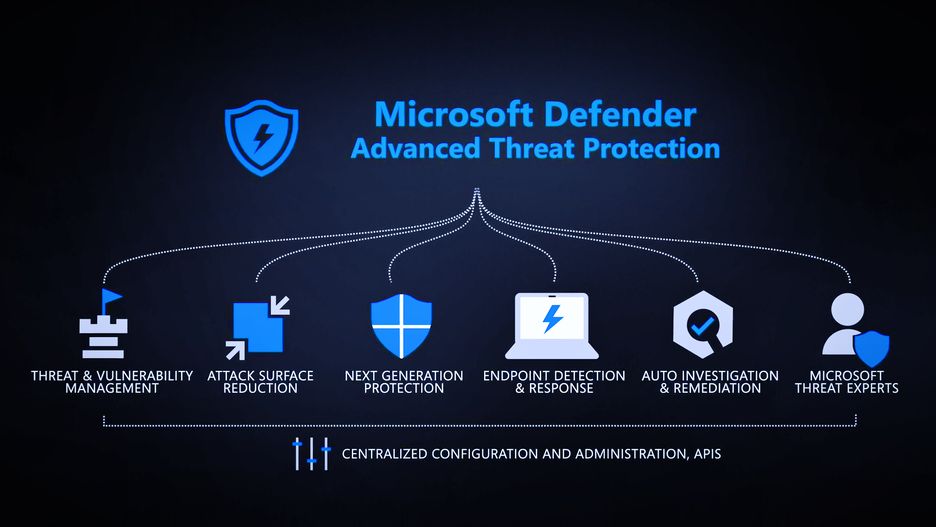 Microsoft Defender
Advanced Threat Protection

THREAT & VULNERABILITY MANAGEMENT

ATTACK SURFACE REDUCTION

NEXT GENERATION PROTECTION

ENDPOINT DETECTION & RESPONSE

AUTO INVESTIGATION & REMEDIATION

MICROSOFT THREAT EXPERTS

CENTRALIZED CONFIGURATION AND ADMINISTRATION, APIS